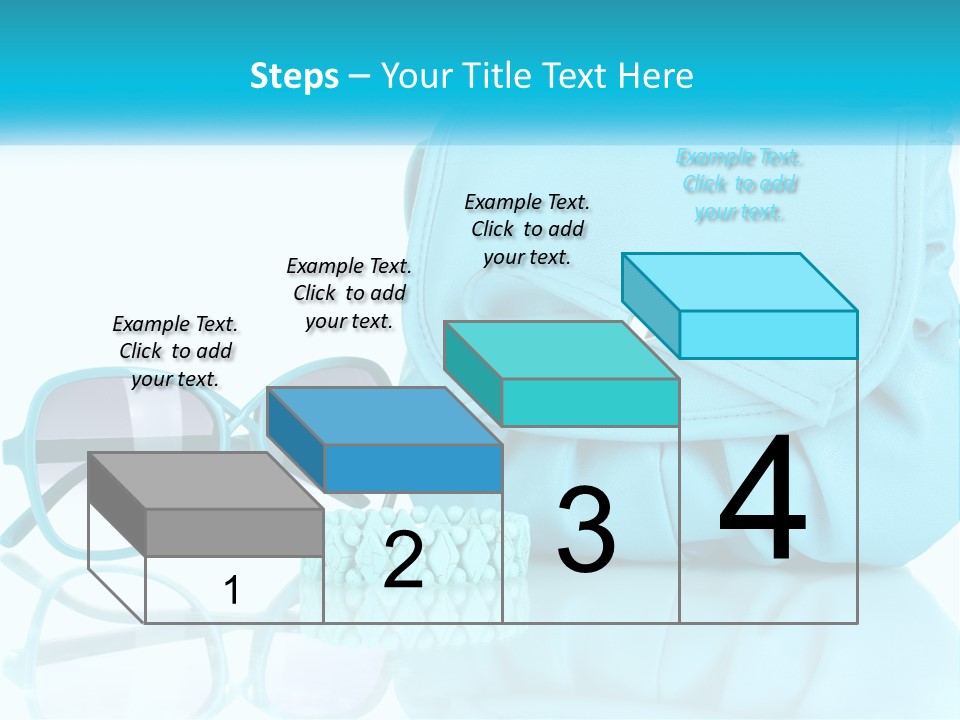 Steps – Your Title Text Here

Example Text. Click to add your text.

Example Text. Click to add your text.

Example Text. Click to add your text.

Example Text. Click to add your text.

1

2

3

4